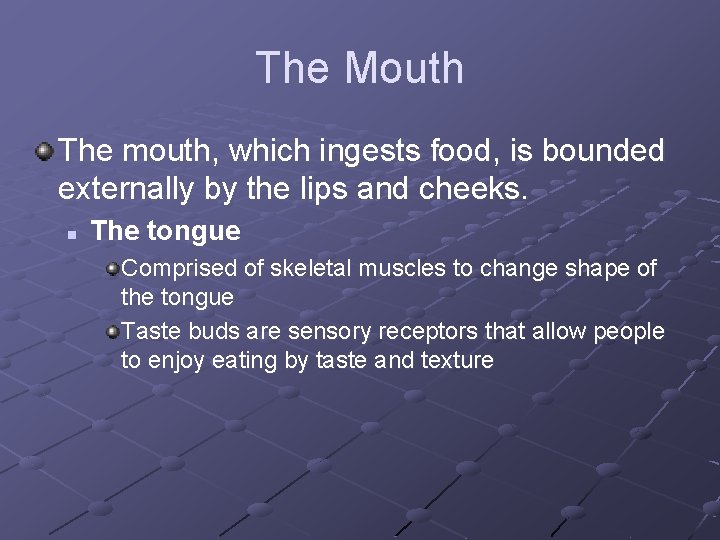 The Mouth

The mouth, which ingests food, is bounded externally by the lips and cheeks.

The tongue

Comprised of skeletal muscles to change shape of the tongue

Taste buds are sensory receptors that allow people to enjoy eating by taste and texture